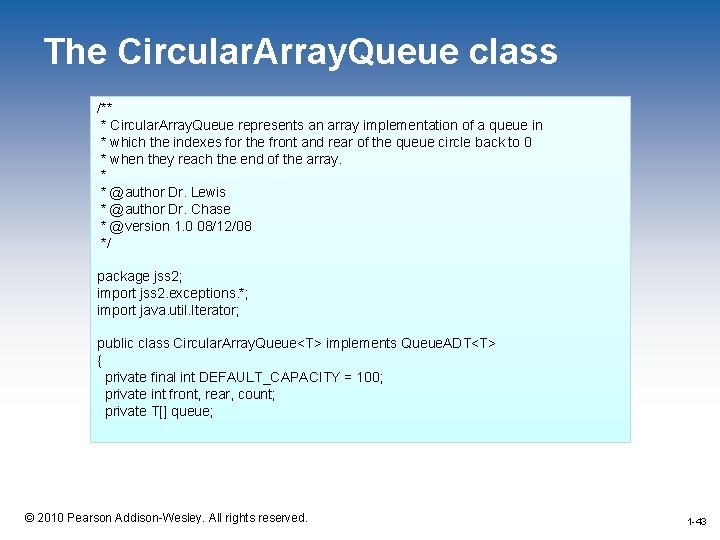 The CircularArrayQueue class

/**
 * CircularArrayQueue represents an array implementation of a queue in
 * which the indexes for the front and rear of the queue circle back to 0
 * when they reach the end of the array.
 *
 * @author Dr. Lewis
 * @author Dr. Chase
 * @version 1.0 08/12/08
 */

package jss2;
import jss2.exceptions.*;
import java.util.Iterator;

public class CircularArrayQueue<T> implements QueueADT<T>
{
  private final int DEFAULT_CAPACITY = 100;
  private int front, rear, count;
  private T[] queue;

© 2010 Pearson Addison-Wesley. All rights reserved.

1-43